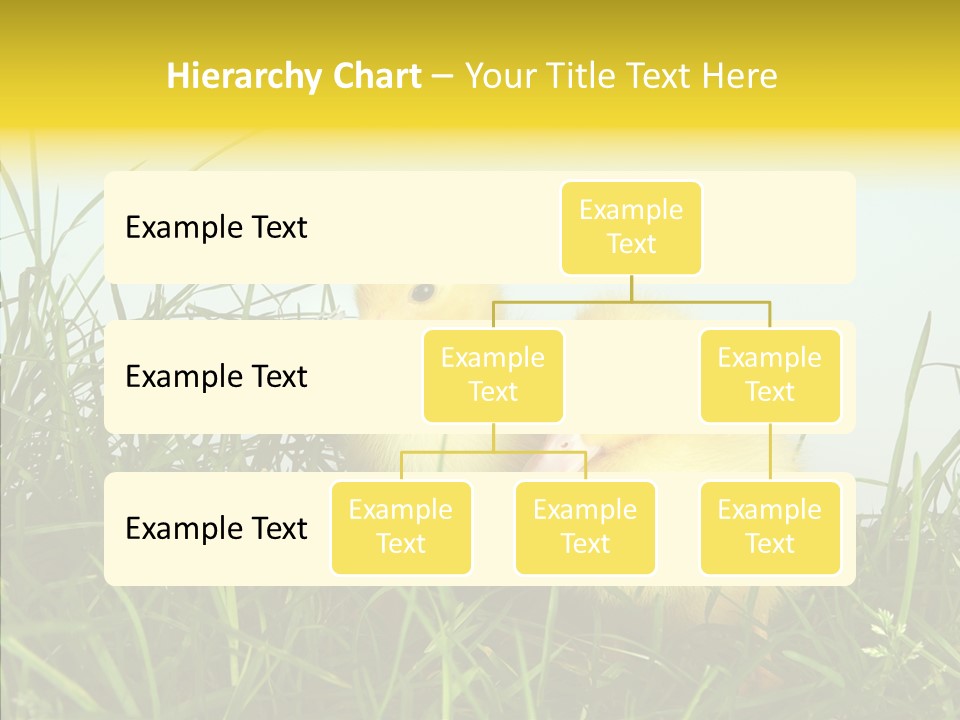 Hierarchy Chart – Your Title Text Here

Example Text

Example Text

Example Text

Example Text

Example Text

Example Text

Example Text

Example Text

Example Text